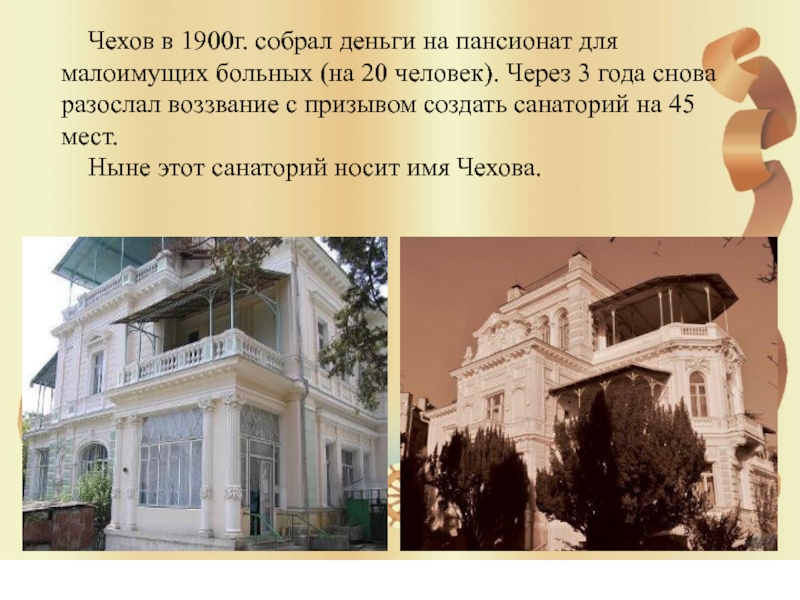 Чехов в 1900г. собрал деньги на пансионат для малоимущих больных (на 20 человек). Через 3 года снова разослал воззвание с призывом создать санаторий на 45 мест.

Ныне этот санаторий носит имя Чехова.